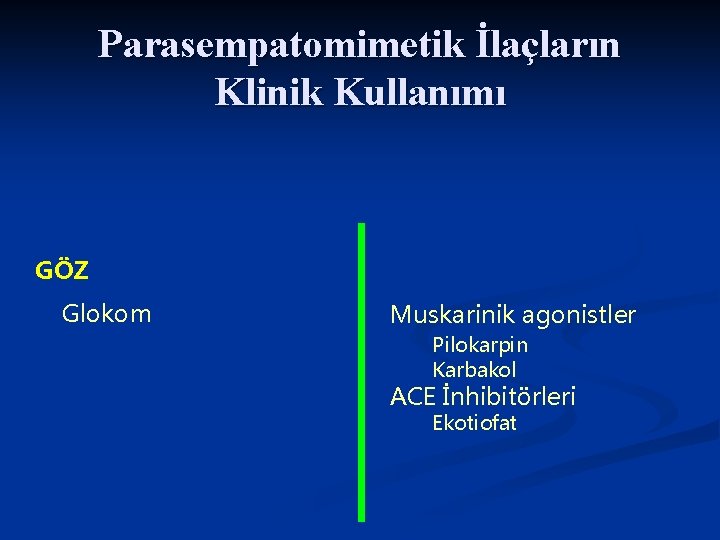 Parasempatomimetik İlaçların Klinik Kullanımı

GÖZ

Glokom

Muskarinik agonistler

Pilokarpin

Karbakol

ACE İnhibitörleri

Ekotiofat